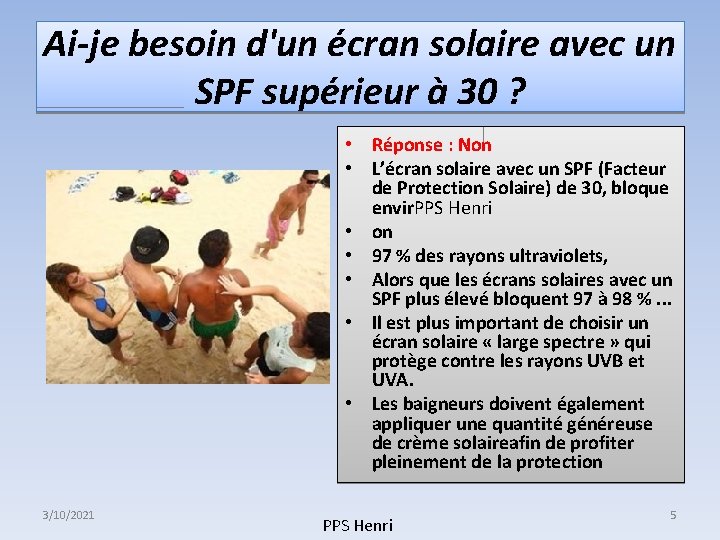 Ai-je besoin d'un écran solaire avec un SPF supérieur à 30 ?

• Réponse : Non
• L'écran solaire avec un SPF (Facteur de Protection Solaire) de 30, bloque envirPPS Henri
• on
• 97 % des rayons ultraviolets,
• Alors que les écrans solaires avec un SPF plus élevé bloquent 97 à 98 % ...
• Il est plus important de choisir un écran solaire « large spectre » qui protège contre les rayons UVB et UVA.
• Les baigneurs doivent également appliquer une quantité généreuse de crème solaireafin de profiter pleinement de la protection

3/10/2021
PPS Henri
5